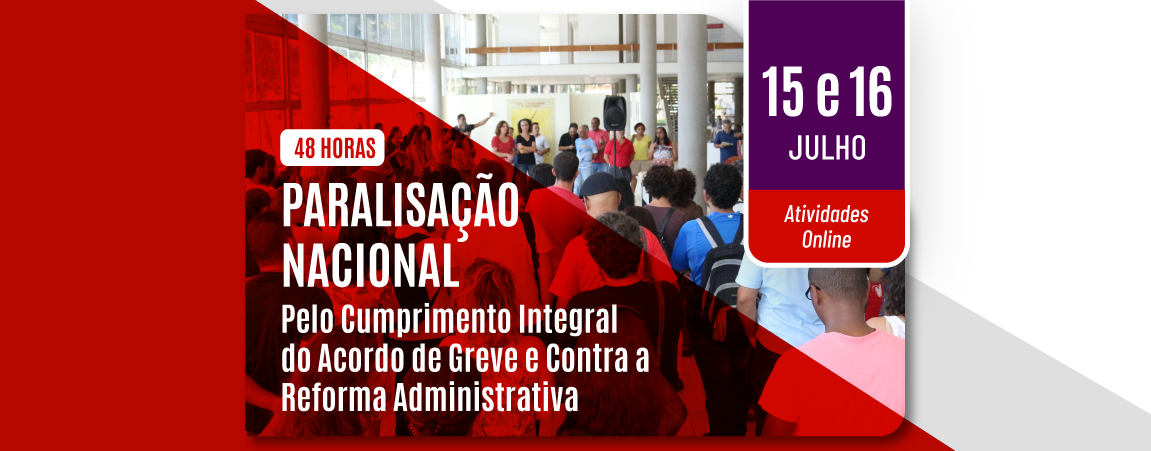 48 HORAS

PARALISAÇÃO NACIONAL

Pelo Cumprimento Integral do Acordo de Greve e Contra a Reforma Administrativa

15 e 16
JULHO

Atividades Online